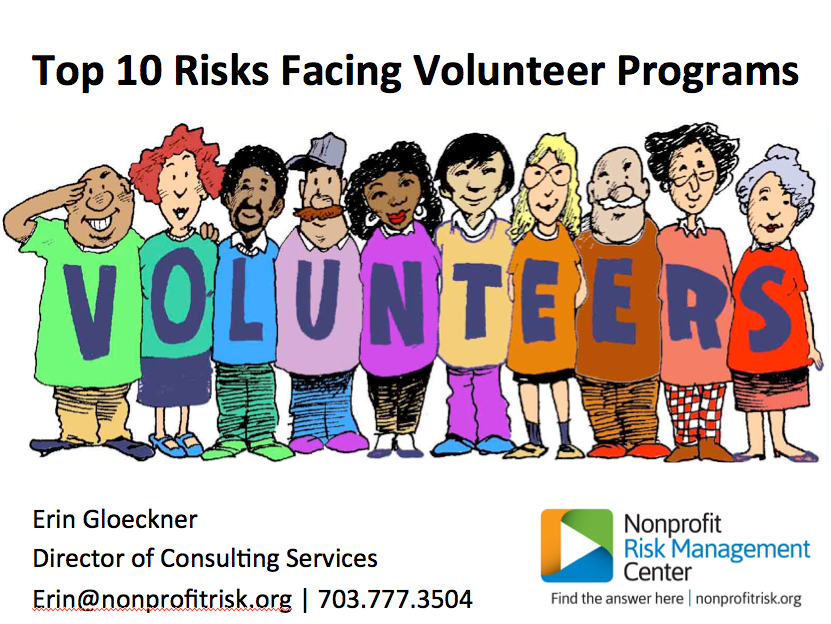 Top 10 Risks Facing Volunteer Programs

VOLUNTEERS

Erin Gloeckner
Director of Consulting Services
Erin@nonprofitrisk.org | 703.777.3504

Nonprofit Risk Management Center
Find the answer here | nonprofitrisk.org